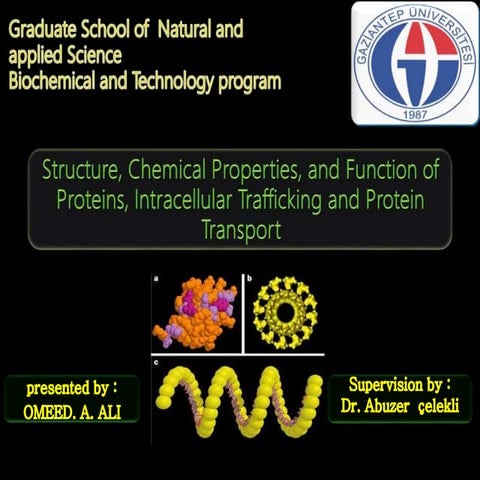 Graduate School of Natural and applied Science
Biochemical and Technology program

GAZİANTEP ÜNİVERSİTESİ
1987

Structure, Chemical Properties, and Function of Proteins, Intracellular Trafficking and Protein Transport

a
b
c

presented by :
OMEED. A. ALI

Supervision by :
Dr. Abuzer çelekli